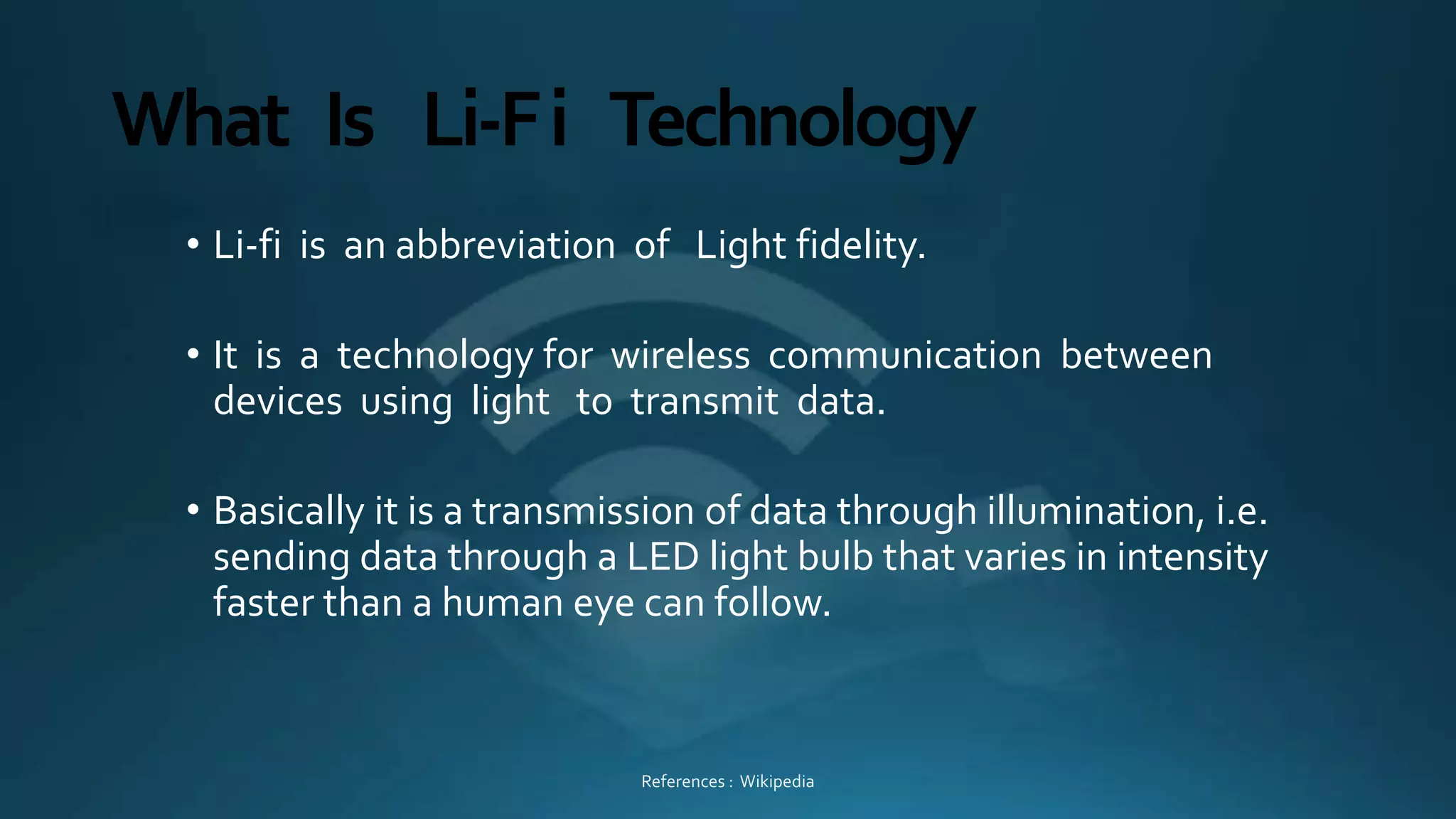 What Is Li-Fi Technology

• Li-fi is an abbreviation of Light fidelity.

• It is a technology for wireless communication between devices using light to transmit data.

• Basically it is a transmission of data through illumination, i.e. sending data through a LED light bulb that varies in intensity faster than a human eye can follow.

References : Wikipedia